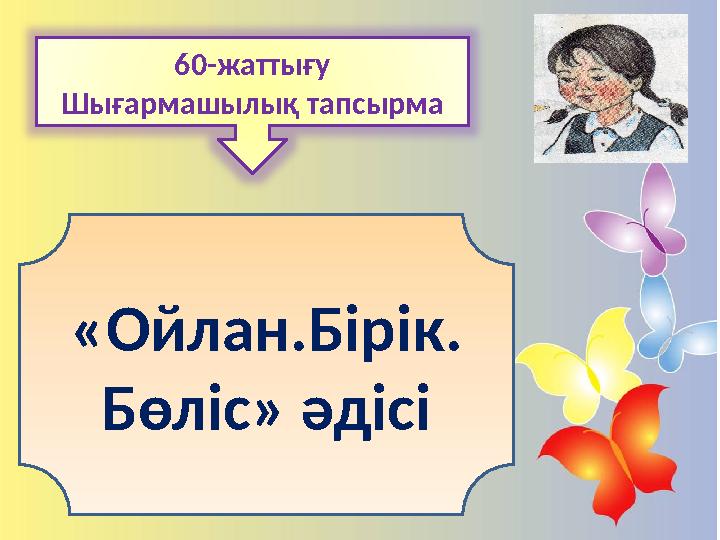 60-жаттығу
Шығармашылық тапсырма

«Ойлан.Бірік.
Бөліс» әдісі